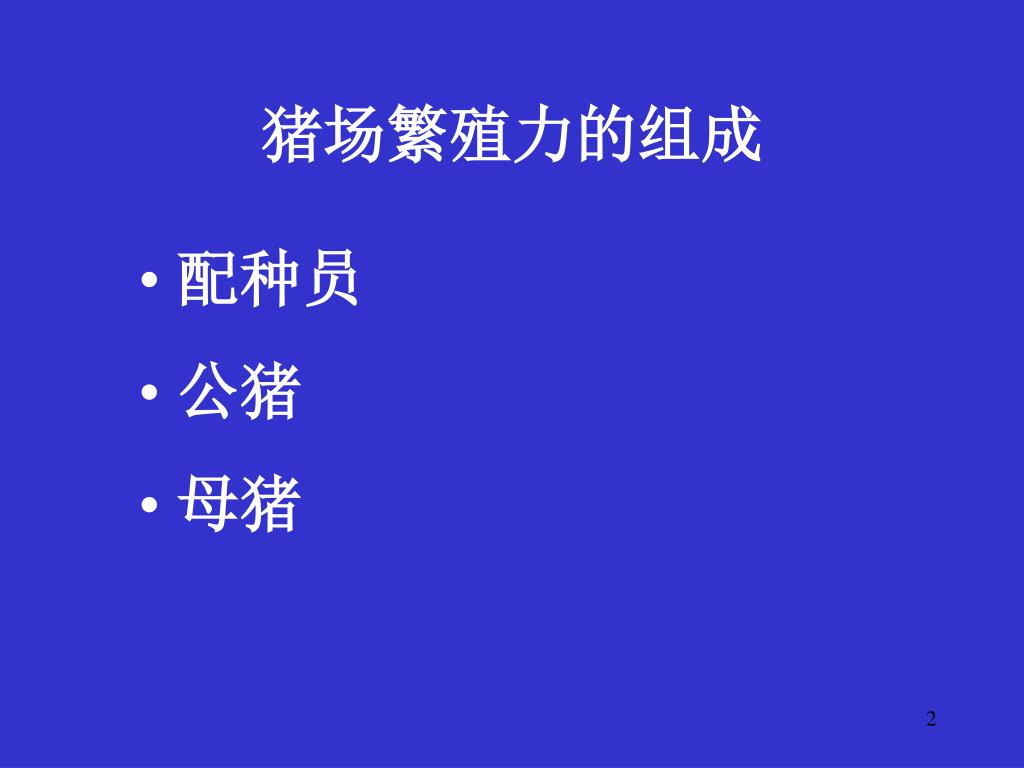 猪场繁殖力的组成

• 配种员
• 公猪
• 母猪

2